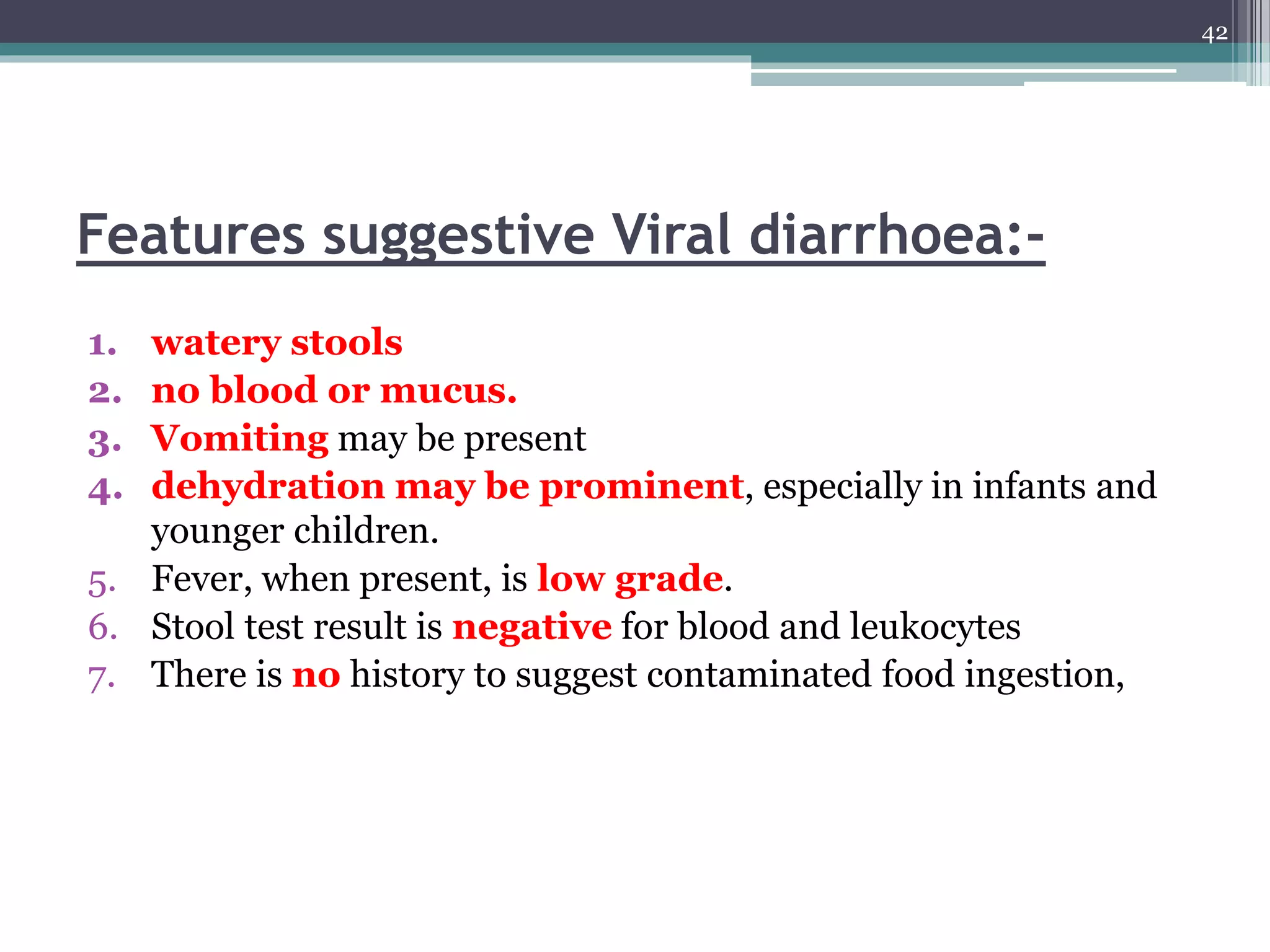 42

Features suggestive Viral diarrhoea:-

1. watery stools
2. no blood or mucus.
3. Vomiting may be present
4. dehydration may be prominent, especially in infants and younger children.
5. Fever, when present, is low grade.
6. Stool test result is negative for blood and leukocytes
7. There is no history to suggest contaminated food ingestion,